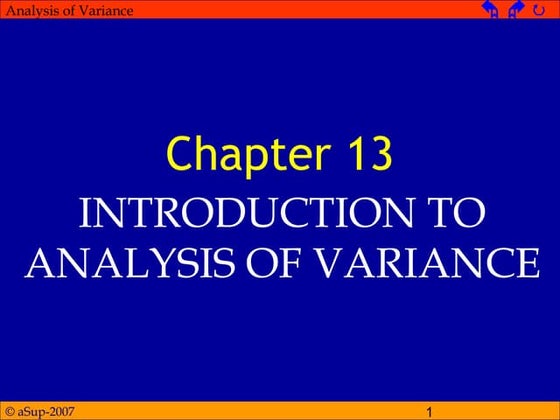 Analysis of Variance

Chapter 13

INTRODUCTION TO ANALYSIS OF VARIANCE

© aSup-2007

1